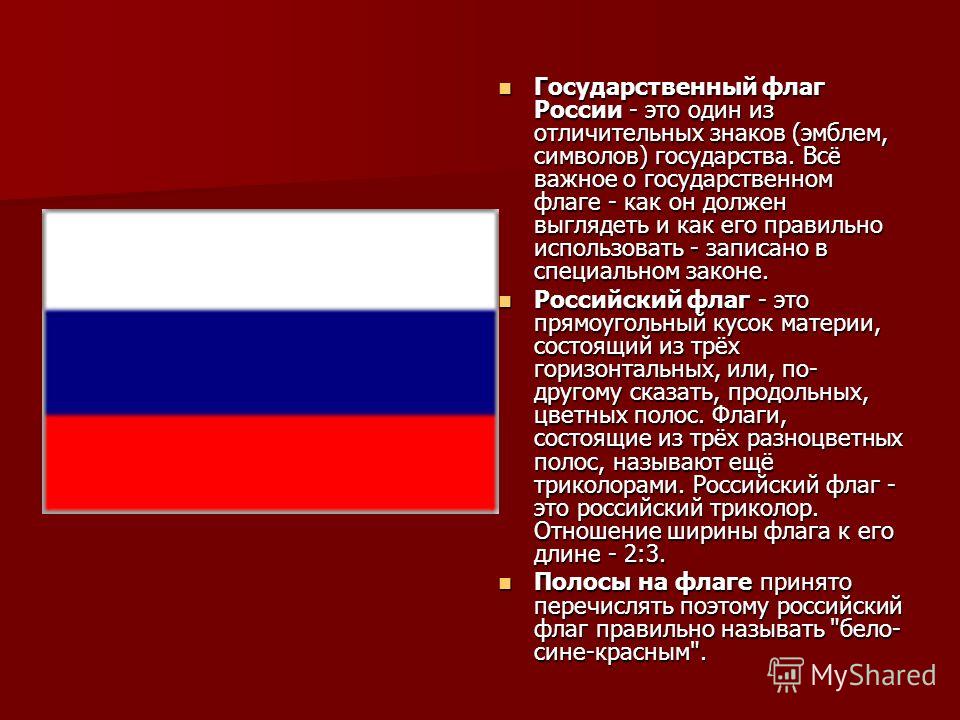 Государственный флаг России - это один из отличительных знаков (эмблем, символов) государства. Всё важное о государственном флаге - как он должен выглядеть и как его правильно использовать - записано в специальном законе.

Российский флаг - это прямоугольный кусок материи, состоящий из трёх горизонтальных, или, по-другому сказать, продольных, цветных полос. Флаги, состоящие из трёх разноцветных полос, называют ещё триколорами. Российский флаг - это российский триколор. Отношение ширины флага к его длине - 2:3.

Полосы на флаге принято перечислять поэтому российский флаг правильно называть "бело-сине-красным".

MyShared